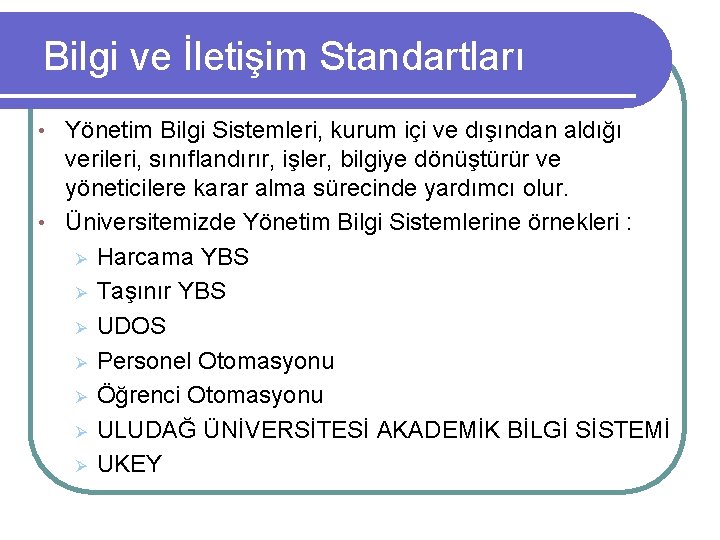 Bilgi ve İletişim Standartları

• Yönetim Bilgi Sistemleri, kurum içi ve dışından aldığı verileri, sınıflandırır, işler, bilgiye dönüştürür ve yöneticilere karar alma sürecinde yardımcı olur.

• Üniversitemizde Yönetim Bilgi Sistemlerine örnekleri :

➢ Harcama YBS
➢ Taşınır YBS
➢ UDOS
➢ Personel Otomasyonu
➢ Öğrenci Otomasyonu
➢ ULUDAĞ ÜNİVERSİTESİ AKADEMİK BİLGİ SİSTEMİ
➢ UKEY